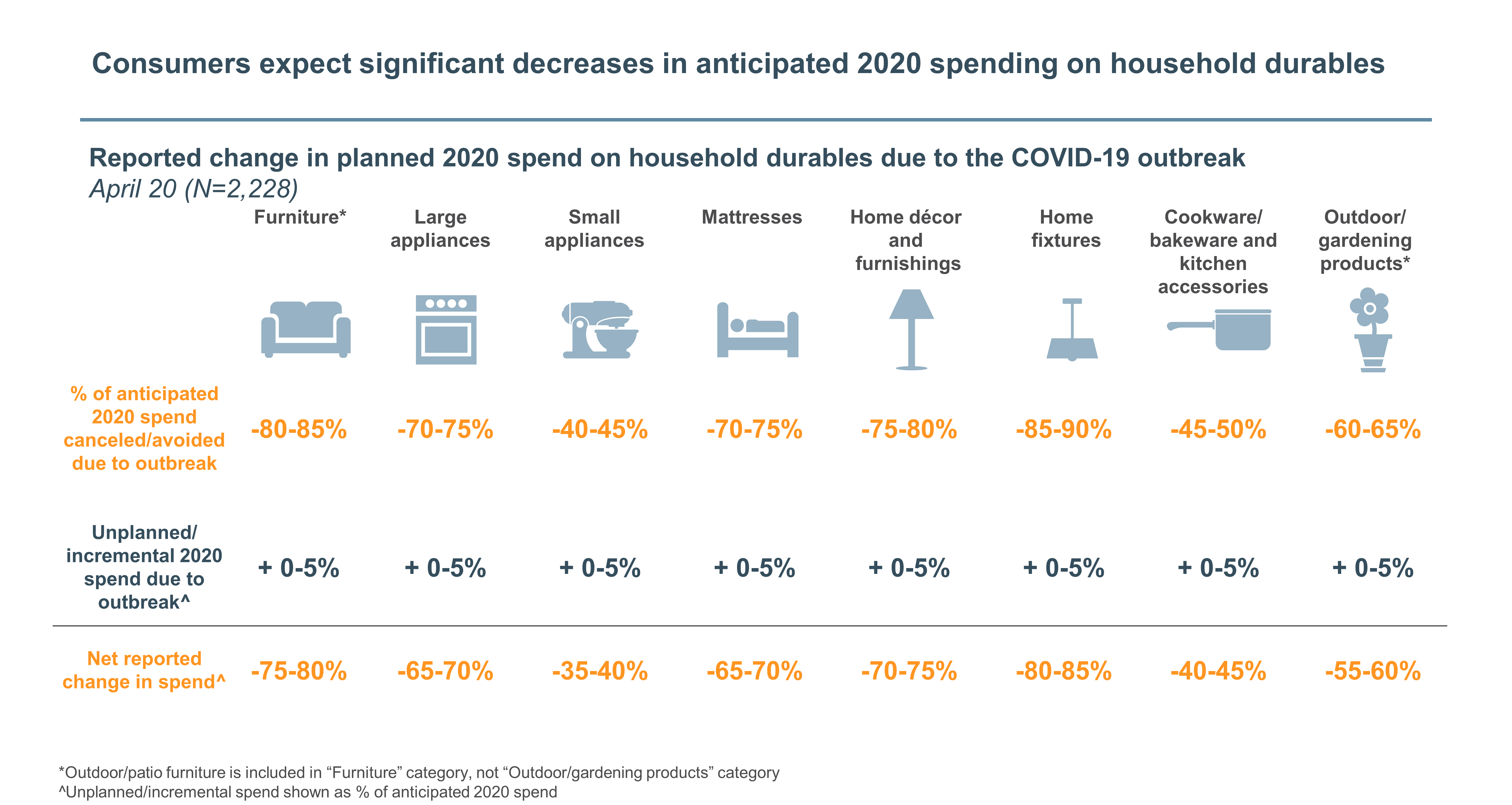 Consumers expect significant decreases in anticipated 2020 spending on household durables

Reported change in planned 2020 spend on household durables due to the COVID-19 outbreak
April 20 (N=2,228)

| | Furniture* | Large appliances | Small appliances | Mattresses | Home décor and furnishings | Home fixtures | Cookware/ bakeware and kitchen accessories | Outdoor/ gardening products* |
|---|---|---|---|---|---|---|---|---|
| % of anticipated 2020 spend canceled/avoided due to outbreak | -80-85% | -70-75% | -40-45% | -70-75% | -75-80% | -85-90% | -45-50% | -60-65% |
| Unplanned/ incremental 2020 spend due to outbreak^ | + 0-5% | + 0-5% | + 0-5% | + 0-5% | + 0-5% | + 0-5% | + 0-5% | + 0-5% |
| Net reported change in spend^ | -75-80% | -65-70% | -35-40% | -65-70% | -70-75% | -80-85% | -40-45% | -55-60% |

*Outdoor/patio furniture is included in “Furniture” category, not “Outdoor/gardening products” category
^Unplanned/incremental spend shown as % of anticipated 2020 spend